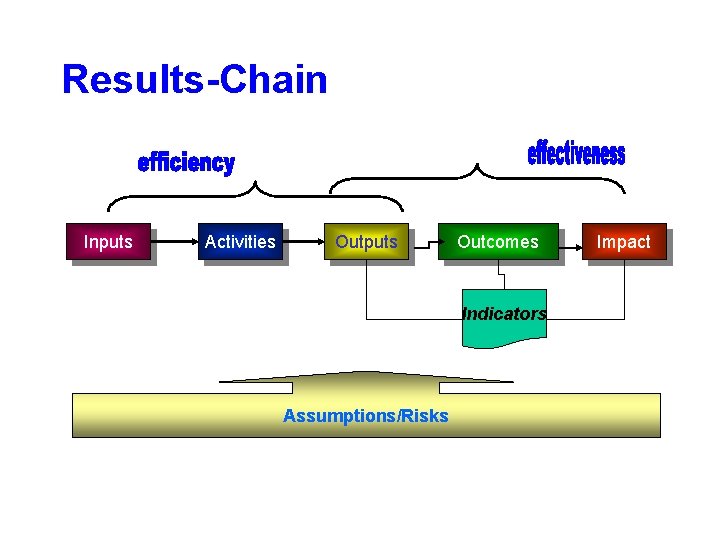 Results-Chain

efficiency

effectiveness

Inputs

Activities

Outputs

Outcomes

Impact

Indicators

Assumptions/Risks